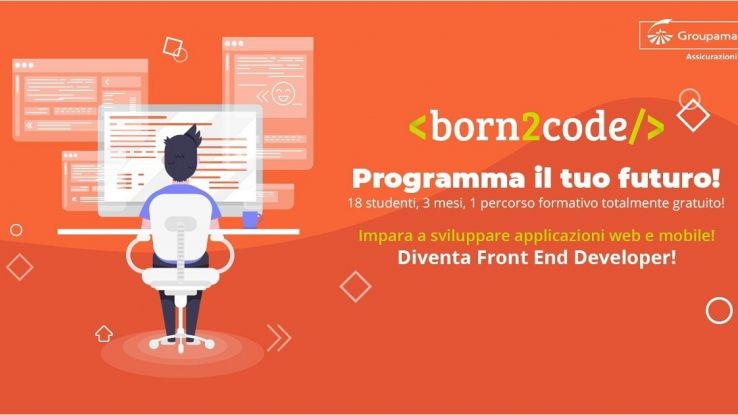 Groupama
Assicurazioni

<born2code/>

Programma il tuo futuro!

18 studenti, 3 mesi, 1 percorso formativo totalmente gratuito!

Impara a sviluppare applicazioni web e mobile!

Diventa Front End Developer!